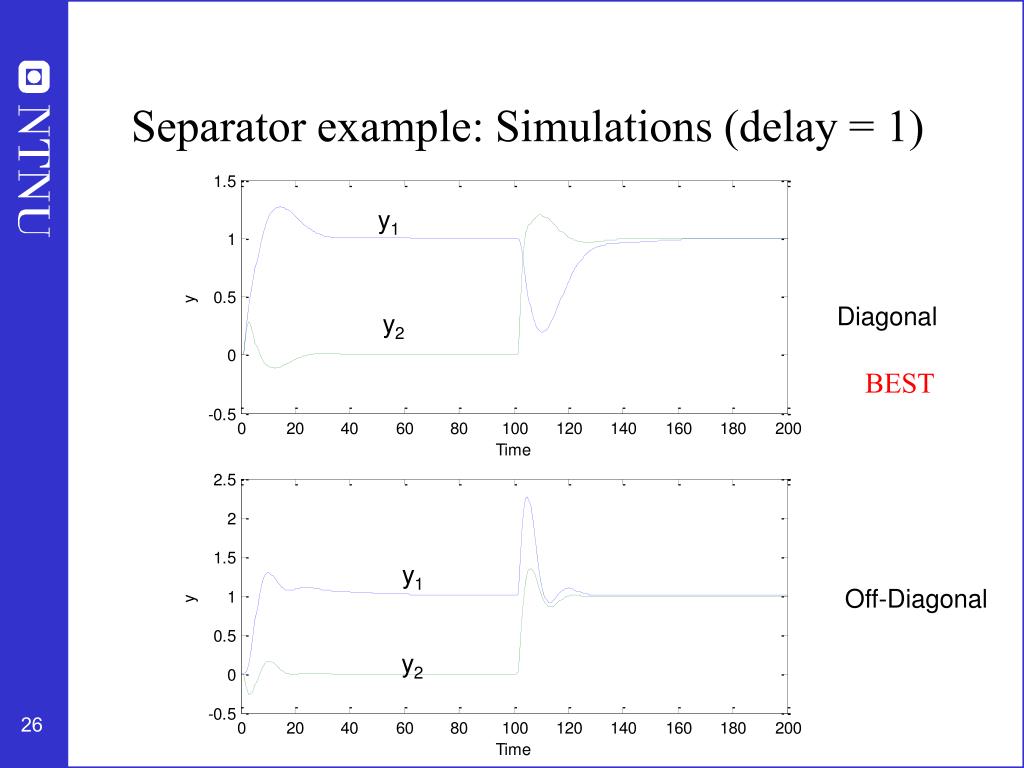 NTNU

Separator example: Simulations (delay = 1)

1.5
1
0.5
0
-0.5
y
$y_1$
$y_2$
0 20 40 60 80 100 120 140 160 180 200
Time

Diagonal

BEST

2.5
2
1.5
1
0.5
0
-0.5
y
$y_1$
$y_2$
0 20 40 60 80 100 120 140 160 180 200
Time

Off-Diagonal

26